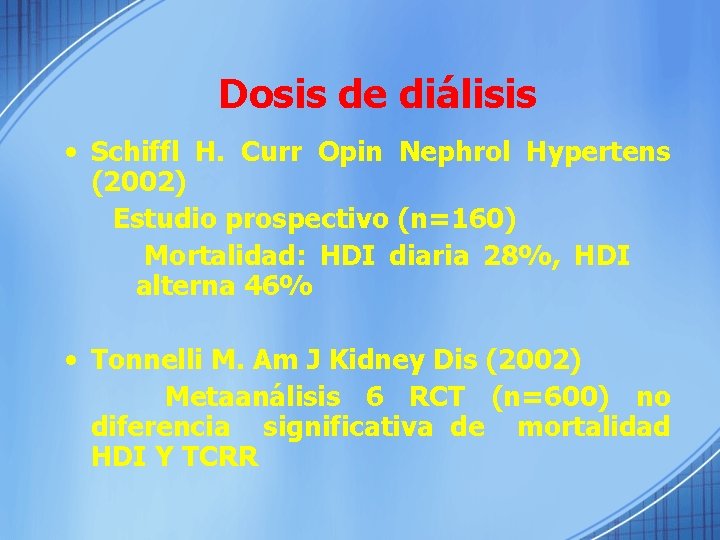 Dosis de diálisis

• Schiffl H. Curr Opin Nephrol Hypertens (2002)

Estudio prospectivo (n=160)

Mortalidad: HDI diaria 28%, HDI alterna 46%

• Tonnelli M. Am J Kidney Dis (2002)

Metaanálisis 6 RCT (n=600) no diferencia significativa de mortalidad HDI Y TCRR